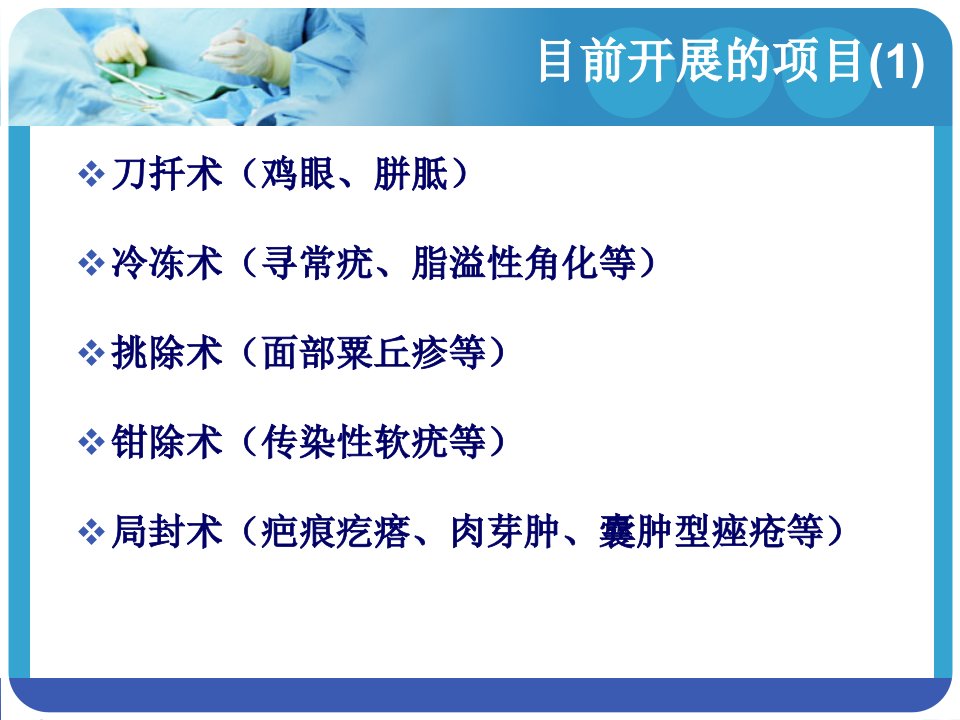 目前开展的项目(1)

❖ 刀扦术（鸡眼、胼胝）

❖ 冷冻术（寻常疣、脂溢性角化等）

❖ 挑除术（面部粟丘疹等）

❖ 钳除术（传染性软疣等）

❖ 局封术（疤痕疙瘩、肉芽肿、囊肿型痤疮等）